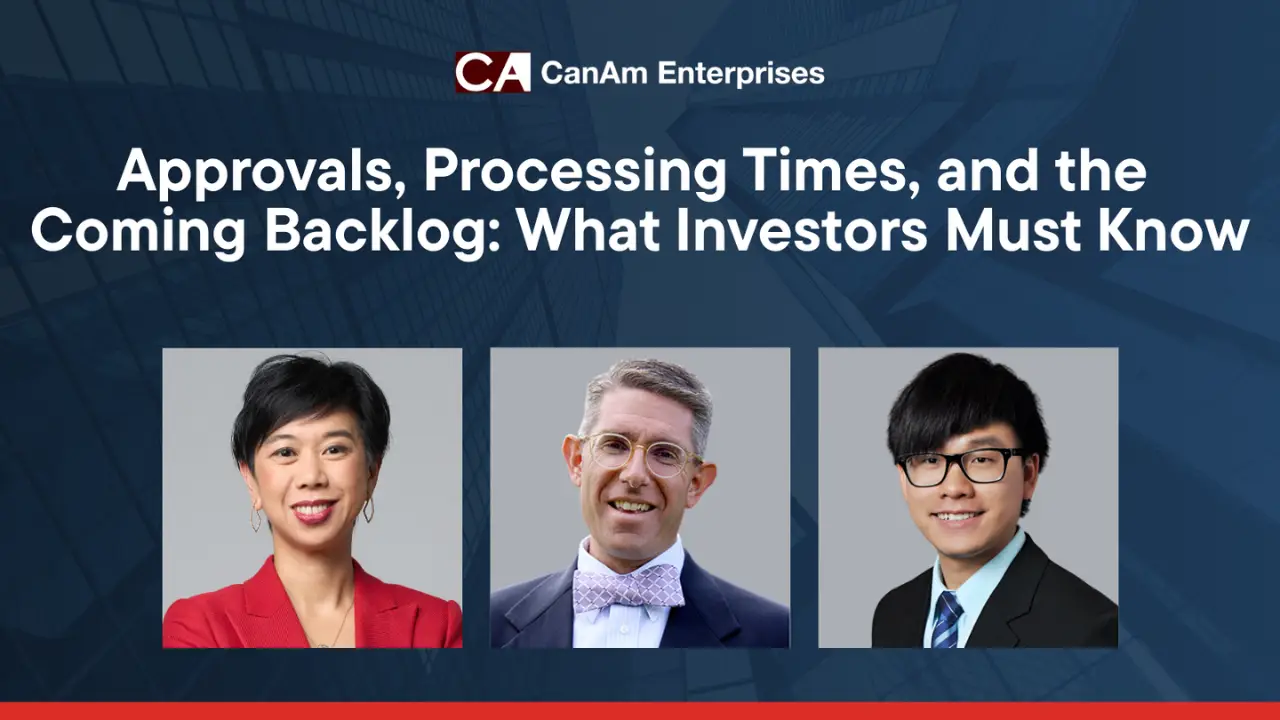 CA CanAm Enterprises

Approvals, Processing Times, and the Coming Backlog: What Investors Must Know